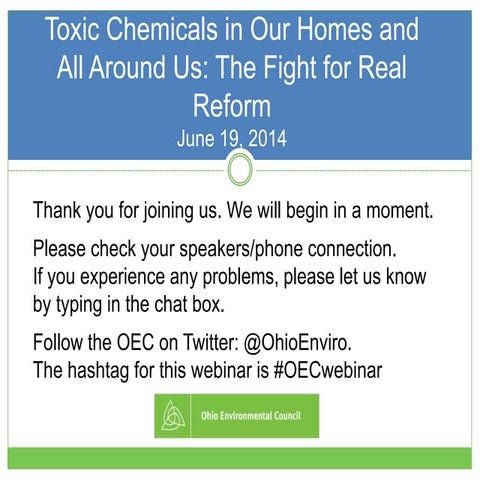 Toxic Chemicals in Our Homes and All Around Us: The Fight for Real Reform

June 19, 2014

Thank you for joining us. We will begin in a moment.

Please check your speakers/phone connection. If you experience any problems, please let us know by typing in the chat box.

Follow the OEC on Twitter: @OhioEnviro. The hashtag for this webinar is #OECwebinar

Ohio Environmental Council